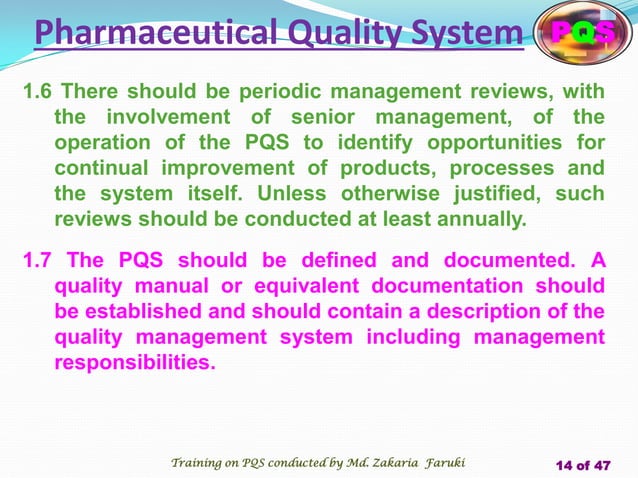 Pharmaceutical Quality System

PQS

1.6 There should be periodic management reviews, with the involvement of senior management, of the operation of the PQS to identify opportunities for continual improvement of products, processes and the system itself. Unless otherwise justified, such reviews should be conducted at least annually.

1.7 The PQS should be defined and documented. A quality manual or equivalent documentation should be established and should contain a description of the quality management system including management responsibilities.

Training on PQS conducted by Md. Zakaria Faruki

14 of 47